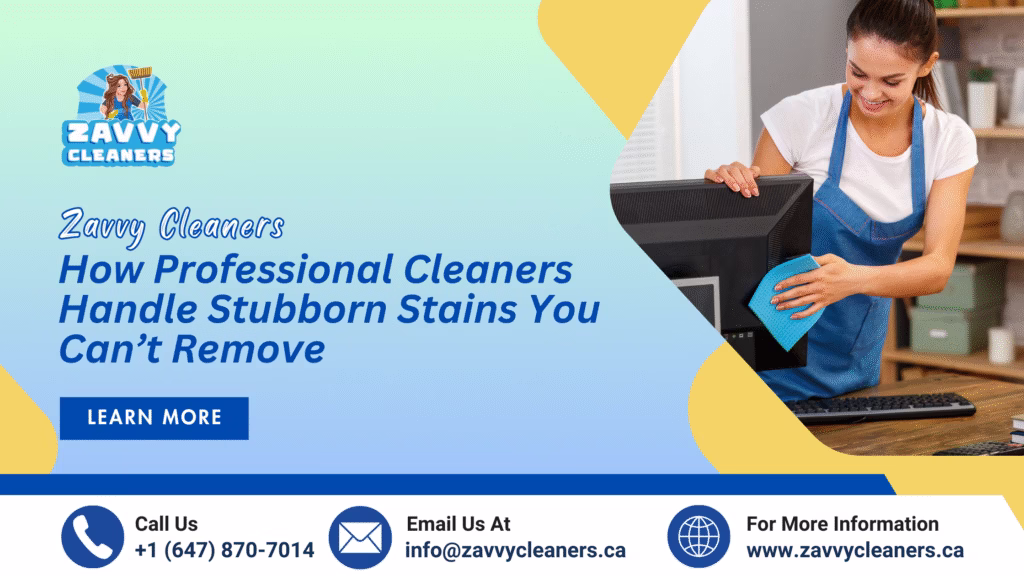 ZAVVY CLEANERS

Zavvy Cleaners

How Professional Cleaners Handle Stubborn Stains You Can't Remove

LEARN MORE

Call Us
+1 (647) 870-7014

Email Us At
info@zavvycleaners.ca

For More Information
www.zavvycleaners.ca